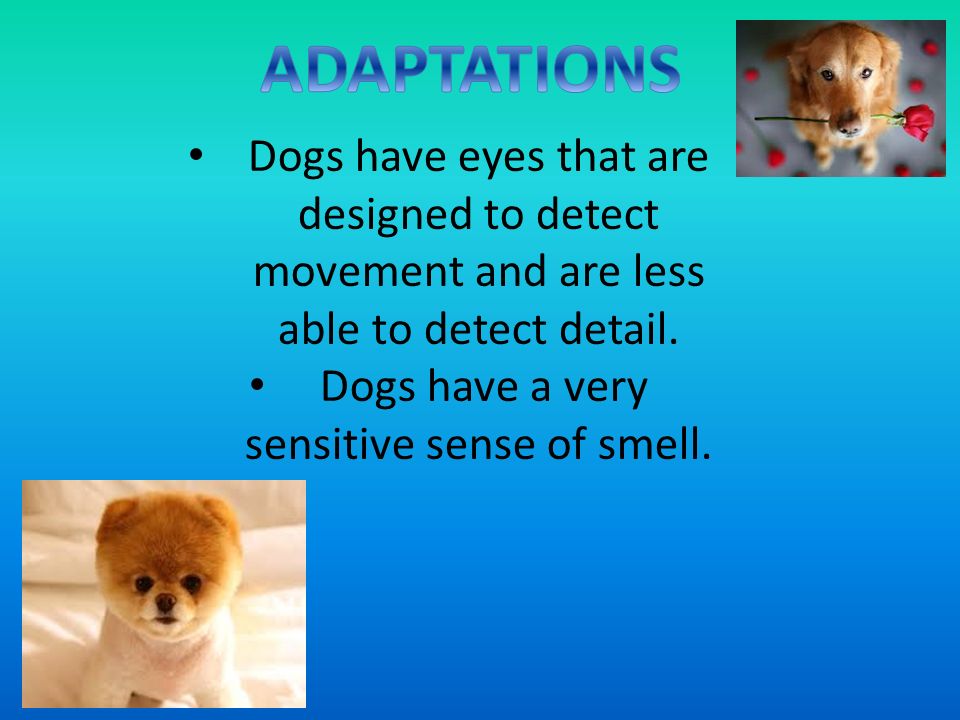 ADAPTATIONS

• Dogs have eyes that are designed to detect movement and are less able to detect detail.

• Dogs have a very sensitive sense of smell.